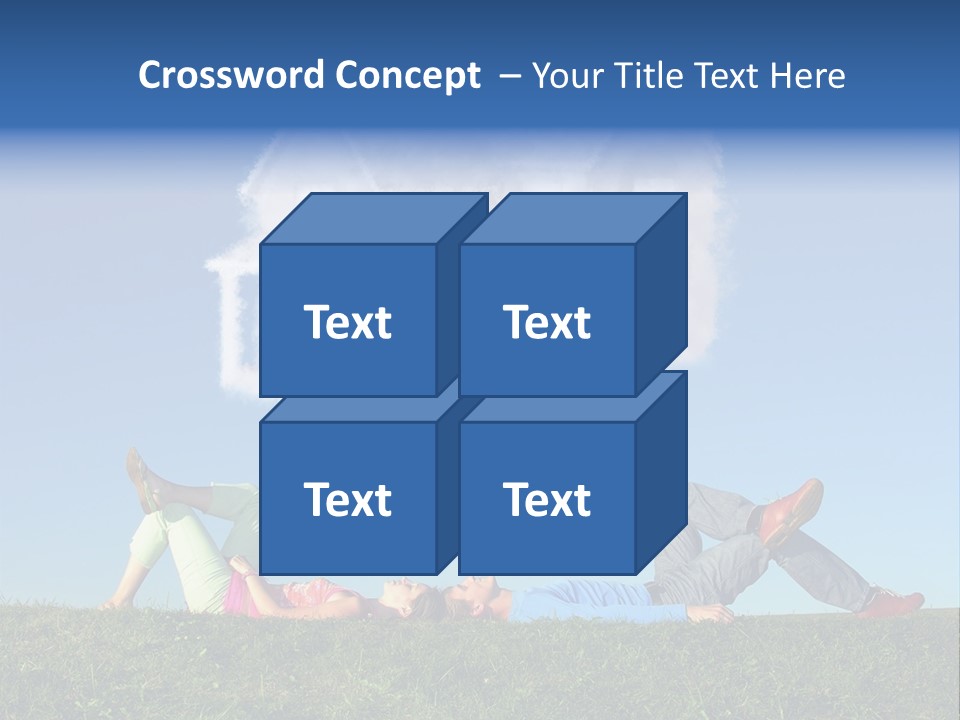 Crossword Concept – Your Title Text Here

Text

Text

Text

Text